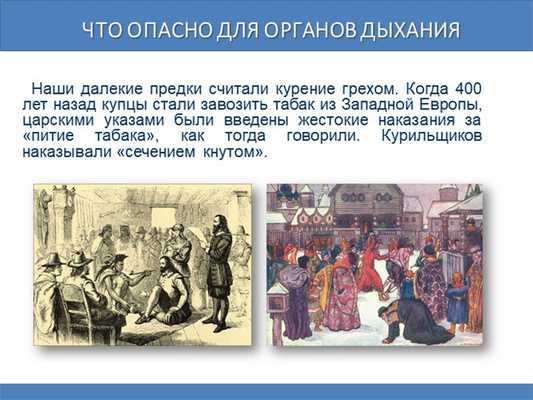 ЧТО ОПАСНО ДЛЯ ОРГАНОВ ДЫХАНИЯ

Наши далекие предки считали курение грехом. Когда 400 лет назад купцы стали завозить табак из Западной Европы, царскими указами были введены жестокие наказания за «питие табака», как тогда говорили. Курильщиков наказывали «сечением кнутом».